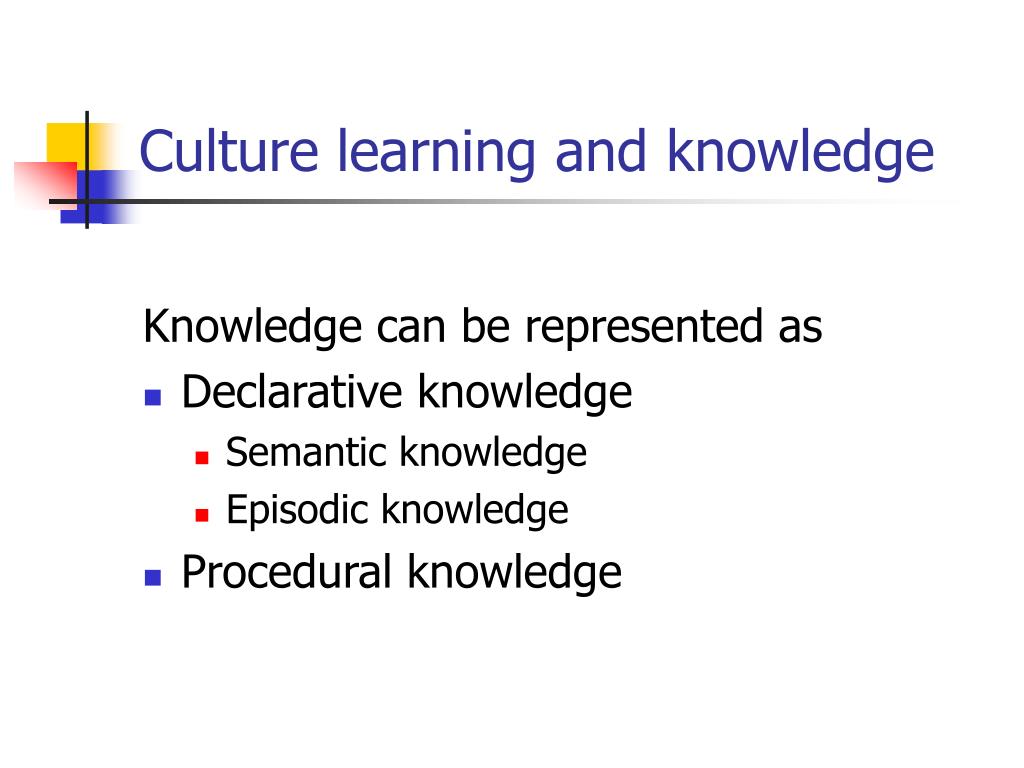 Culture learning and knowledge

Knowledge can be represented as

- Declarative knowledge
  - Semantic knowledge
  - Episodic knowledge
- Procedural knowledge